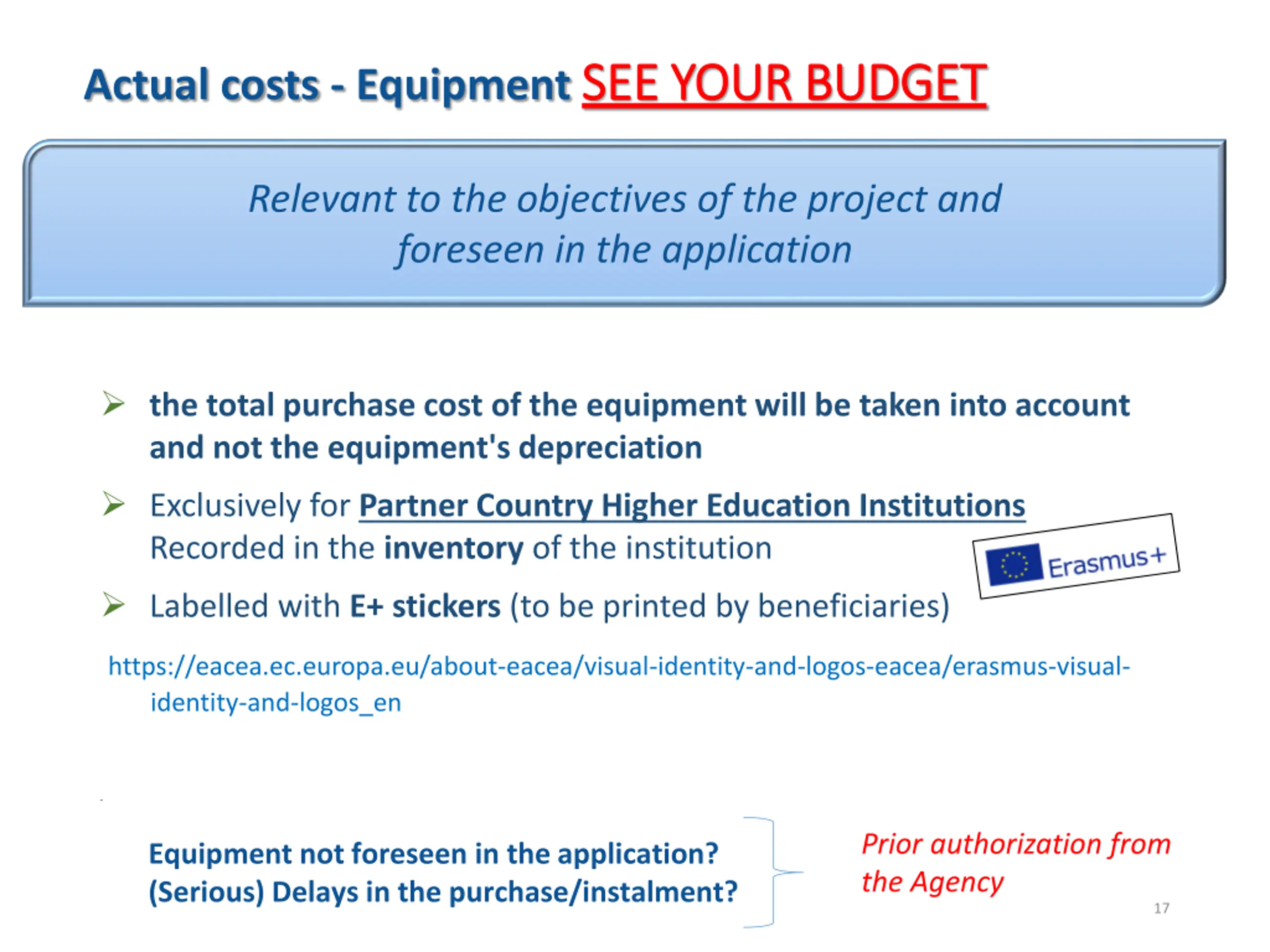 Actual costs - Equipment SEE YOUR BUDGET

Relevant to the objectives of the project and foreseen in the application

➢ the total purchase cost of the equipment will be taken into account and not the equipment's depreciation

➢ Exclusively for Partner Country Higher Education Institutions
Recorded in the inventory of the institution

Erasmus+

➢ Labelled with E+ stickers (to be printed by beneficiaries)

https://eacea.ec.europa.eu/about-eacea/visual-identity-and-logos-eacea/erasmus-visual-identity-and-logos_en

Equipment not foreseen in the application?
(Serious) Delays in the purchase/instalment?

Prior authorization from the Agency

17